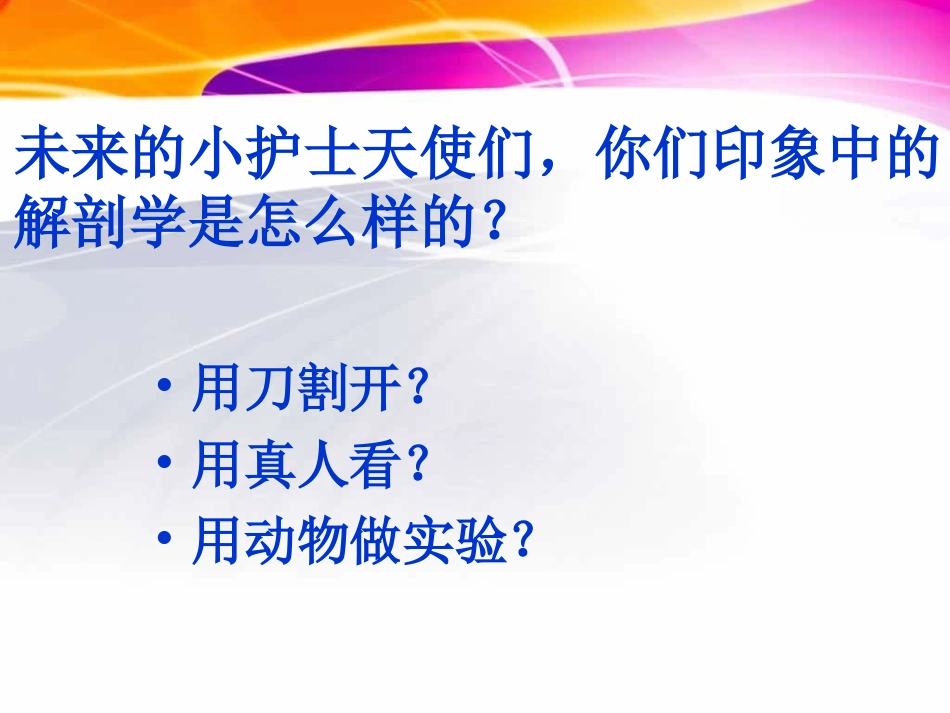 未来的小护士天使们，你们印象中的解剖学是怎么样的?

• 用刀割开?
• 用真人看?
• 用动物做实验?